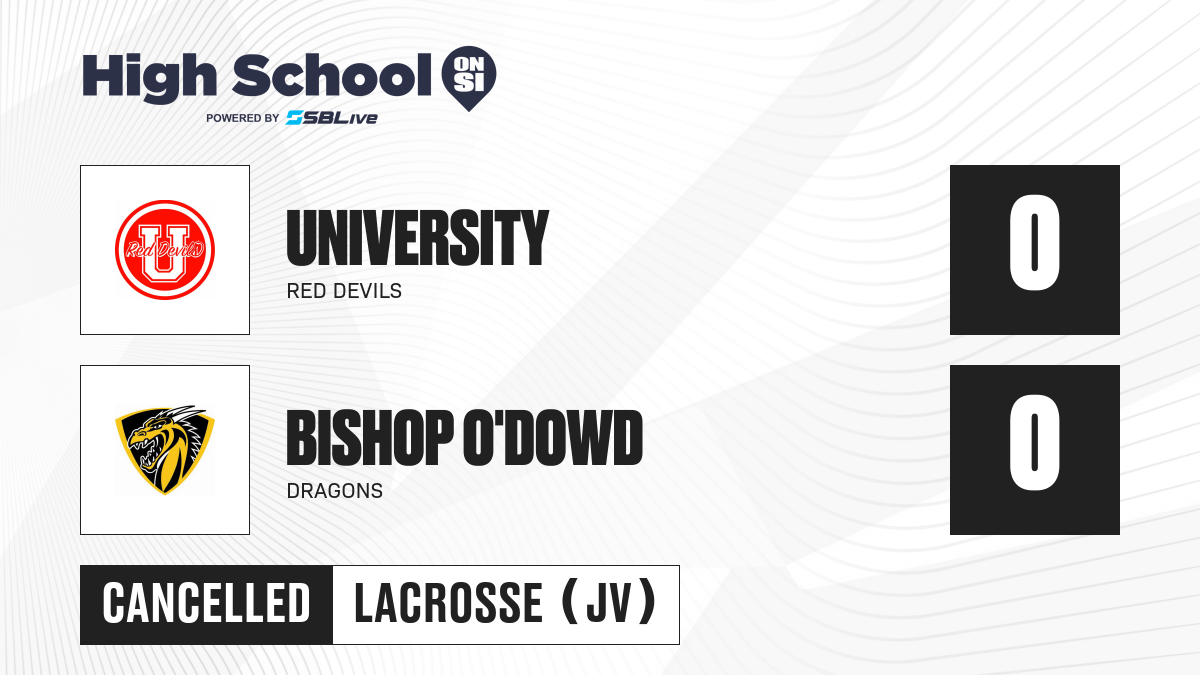 High School ON SI
POWERED BY SBLive

Red Devils U

UNIVERSITY
RED DEVILS

0

BISHOP O'DOWD
DRAGONS

0

CANCELLED
LACROSSE (JV)